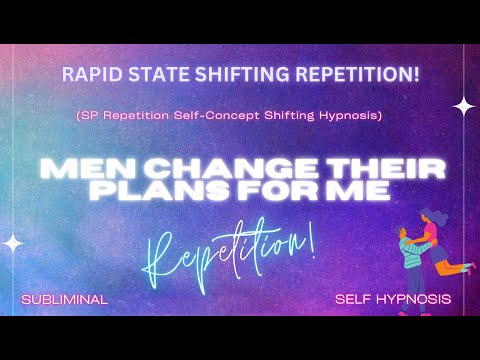 RAPID STATE SHIFTING REPETITION!

(SP Repetition Self-Concept Shifting Hypnosis)

MEN CHANGE THEIR PLANS FOR ME

Repetition!

SUBLIMINAL

SELF HYPNOSIS